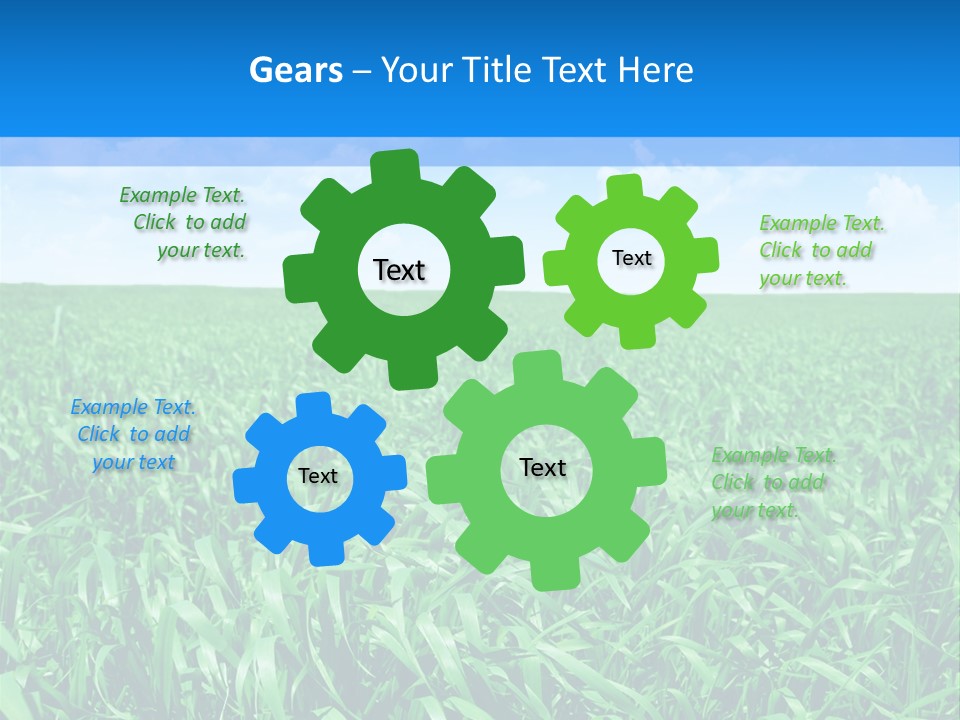 Gears – Your Title Text Here

Example Text. Click to add your text.

Text

Text

Example Text. Click to add your text.

Example Text. Click to add your text

Text

Text

Example Text. Click to add your text.